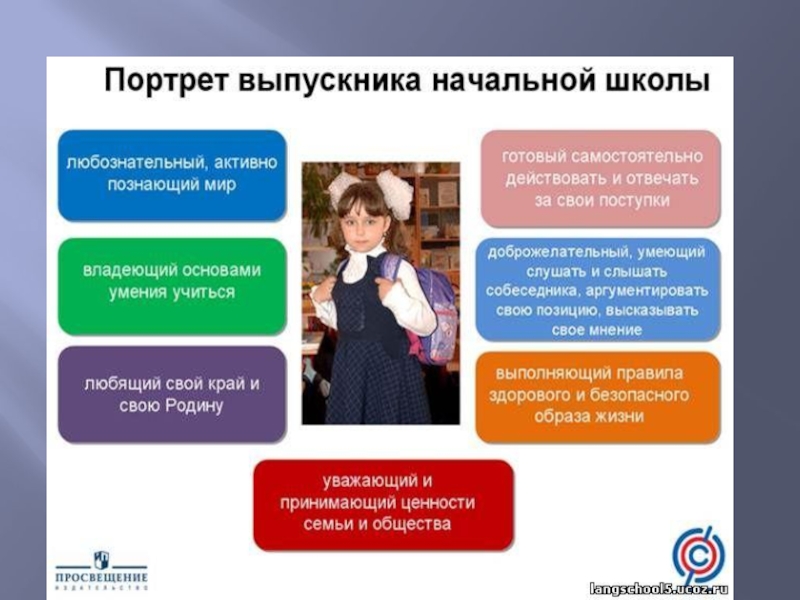 Портрет выпускника начальной школы

любознательный, активно познающий мир

владеющий основами умения учиться

любящий свой край и свою Родину

готовый самостоятельно действовать и отвечать за свои поступки

доброжелательный, умеющий слушать и слышать собеседника, аргументировать свою позицию, высказывать свое мнение

выполняющий правила здорового и безопасного образа жизни

уважающий и принимающий ценности семьи и общества

ПРОСВЕЩЕНИЕ
ИЗДАТЕЛЬСТВО

langschool5.ucoz.ru